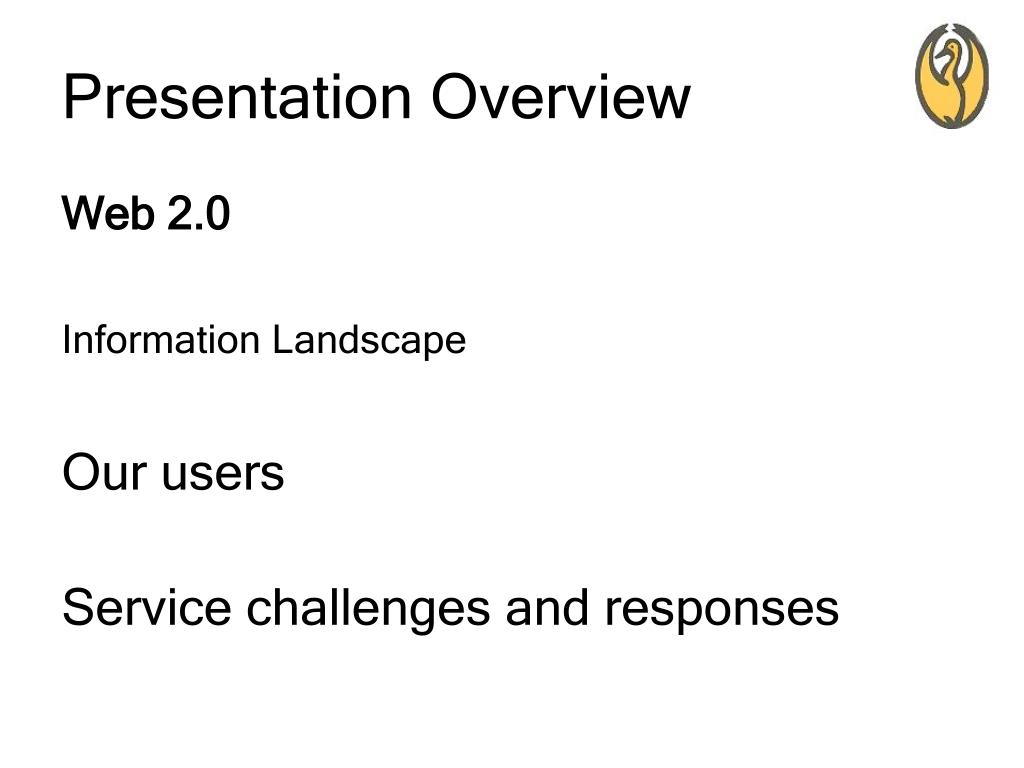 Presentation Overview

Web 2.0

Information Landscape

Our users

Service challenges and responses